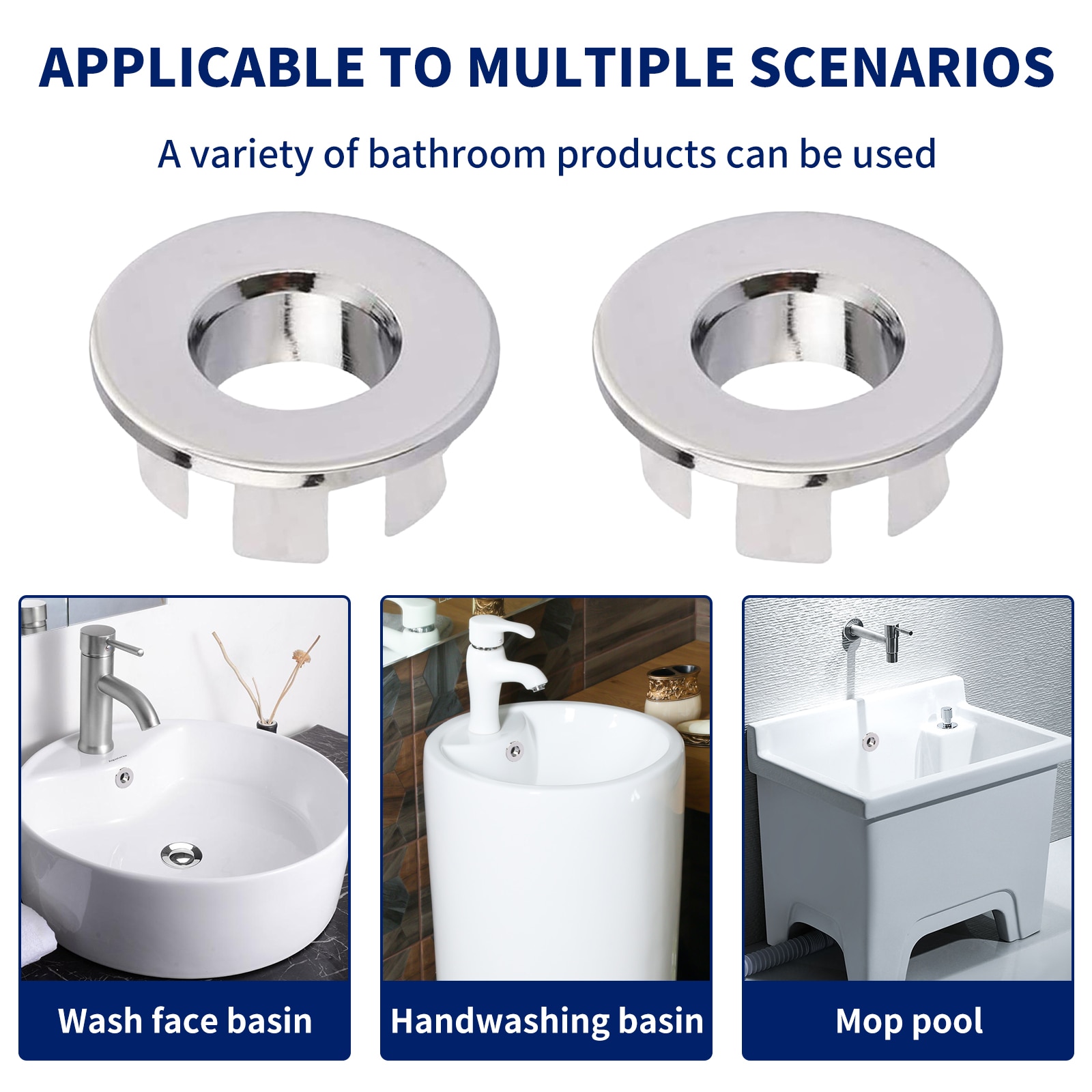 APPLICABLE TO MULTIPLE SCENARIOS

A variety of bathroom products can be used

Wash face basin

Handwashing basin

Mop pool